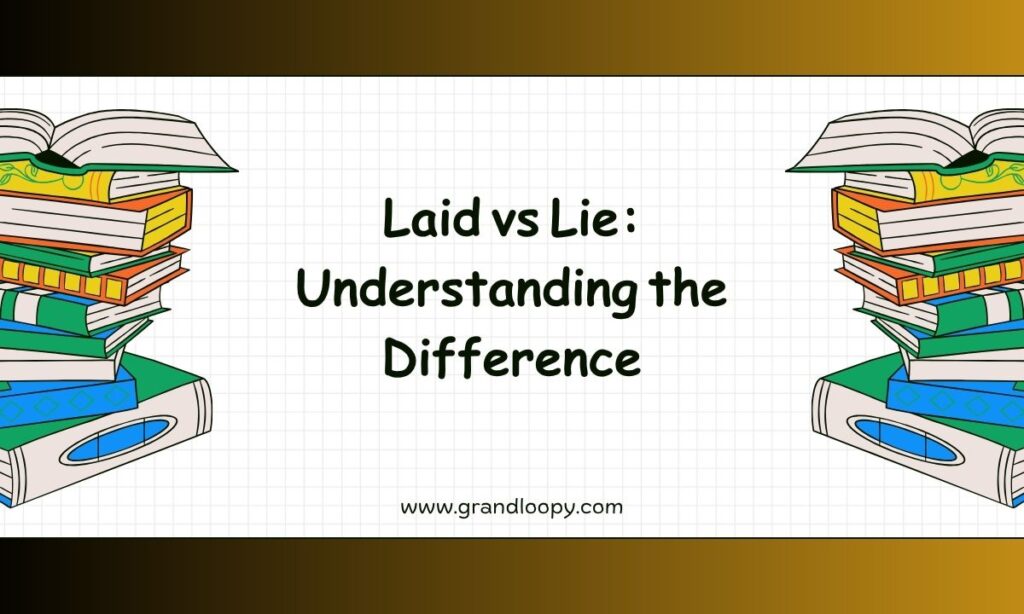 Laid vs Lie : Understanding the Difference

www.grandloopy.com